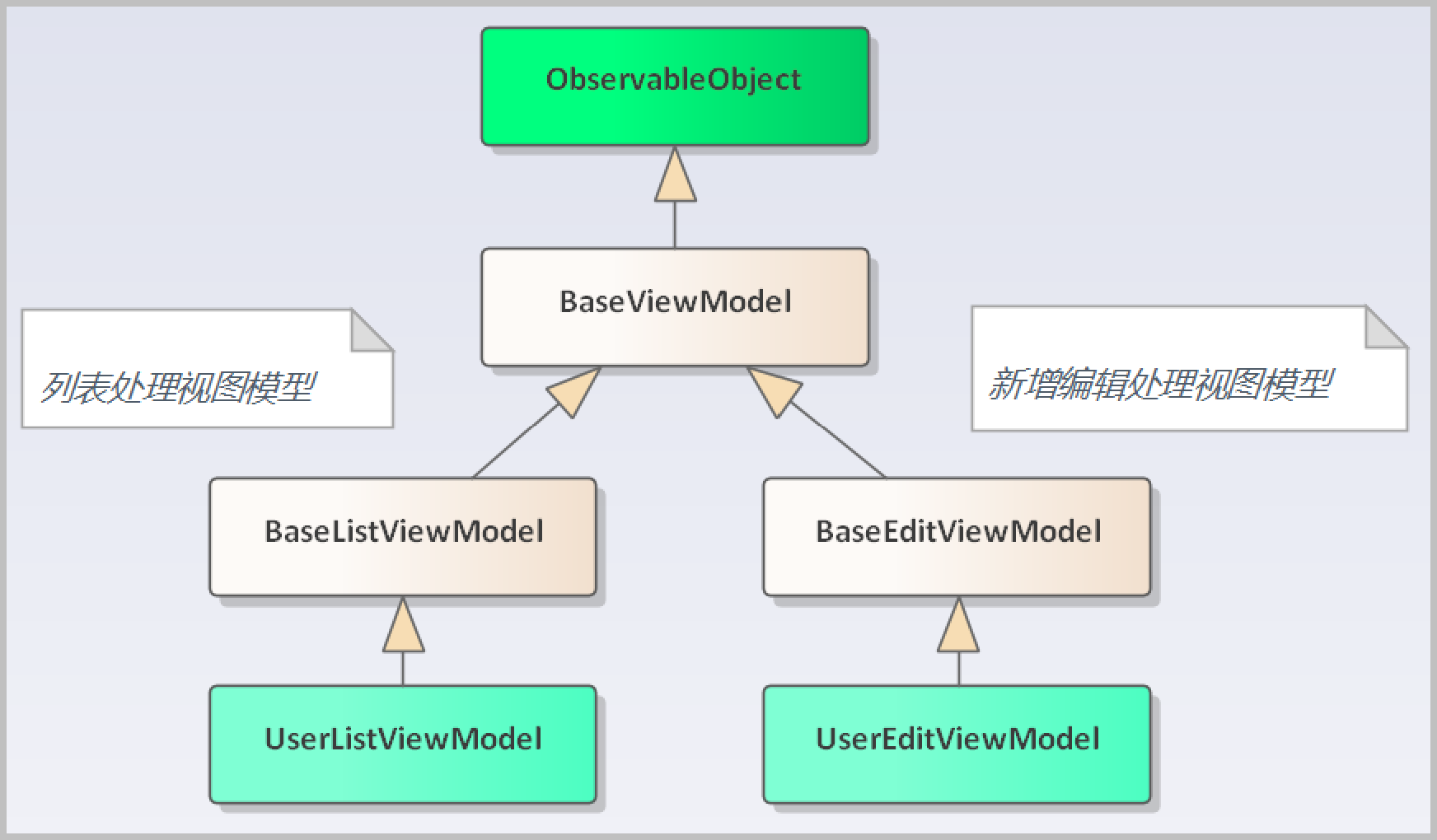 ObservableObject

BaseViewModel

列表处理视图模型

新增编辑处理视图模型

BaseListViewModel

BaseEditViewModel

UserListViewModel

UserEditViewModel